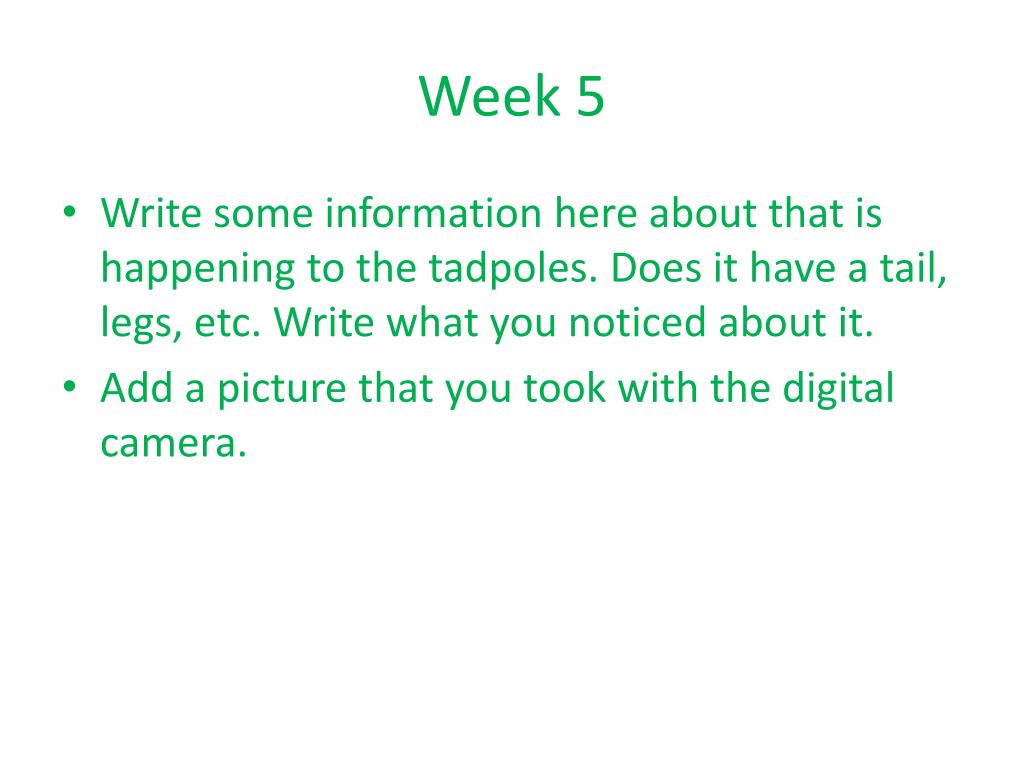 Week 5

• Write some information here about that is happening to the tadpoles. Does it have a tail, legs, etc. Write what you noticed about it.
• Add a picture that you took with the digital camera.